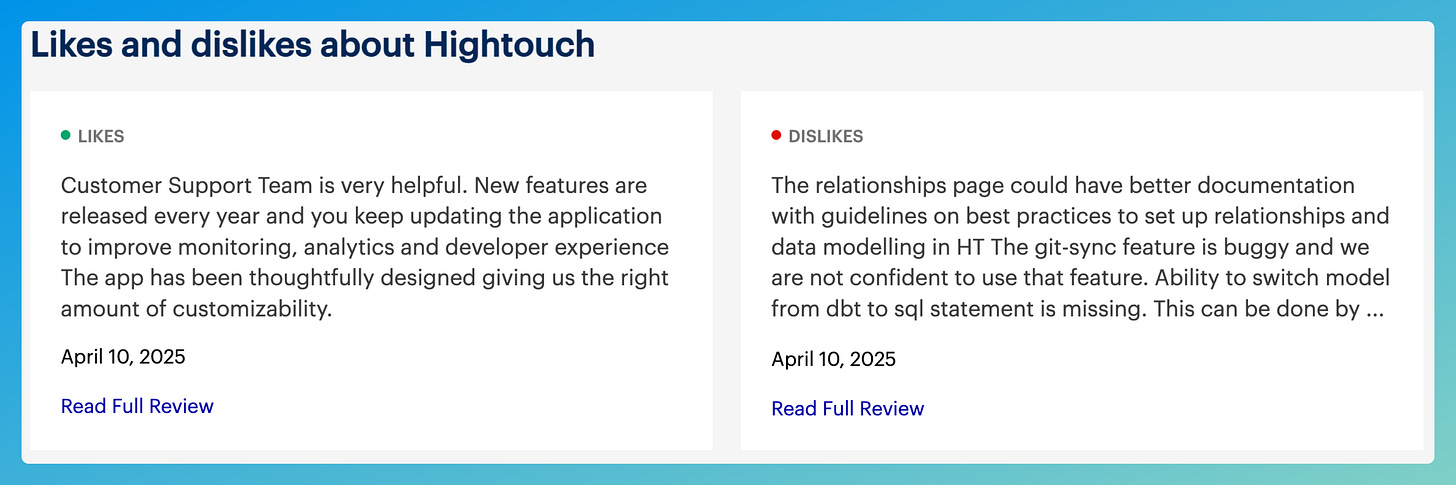 Likes and dislikes about Hightouch

LIKES

Customer Support Team is very helpful. New features are released every year and you keep updating the application to improve monitoring, analytics and developer experience The app has been thoughtfully designed giving us the right amount of customizability.

April 10, 2025

Read Full Review

DISLIKES

The relationships page could have better documentation with guidelines on best practices to set up relationships and data modelling in HT The git-sync feature is buggy and we are not confident to use that feature. Ability to switch model from dbt to sql statement is missing. This can be done by ...

April 10, 2025

Read Full Review